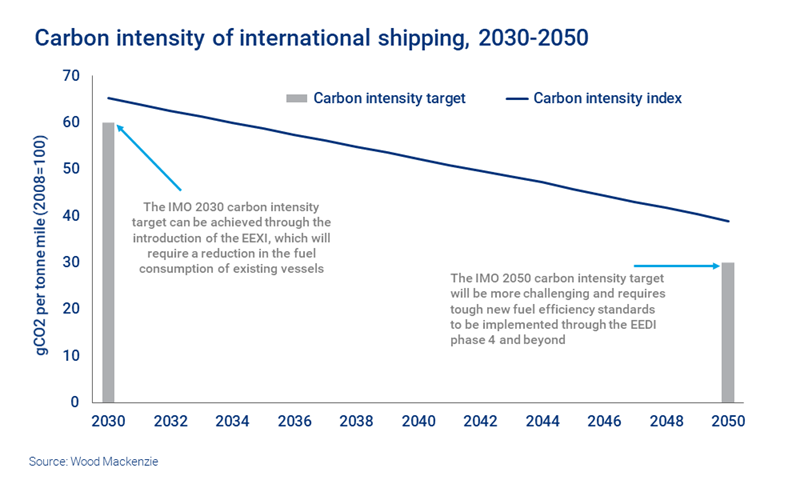 Carbon intensity of international shipping, 2030-2050

Carbon intensity target
Carbon intensity index

gCO2 per tonne mile (2008=100)

70
60
50
40
30
20
10
0

The IMO 2030 carbon intensity target can be achieved through the introduction of the EEXI, which will require a reduction in the fuel consumption of existing vessels

The IMO 2050 carbon intensity target will be more challenging and requires tough new fuel efficiency standards to be implemented through the EEDI phase 4 and beyond

2030 2032 2034 2036 2038 2040 2042 2044 2046 2048 2050

Source: Wood Mackenzie